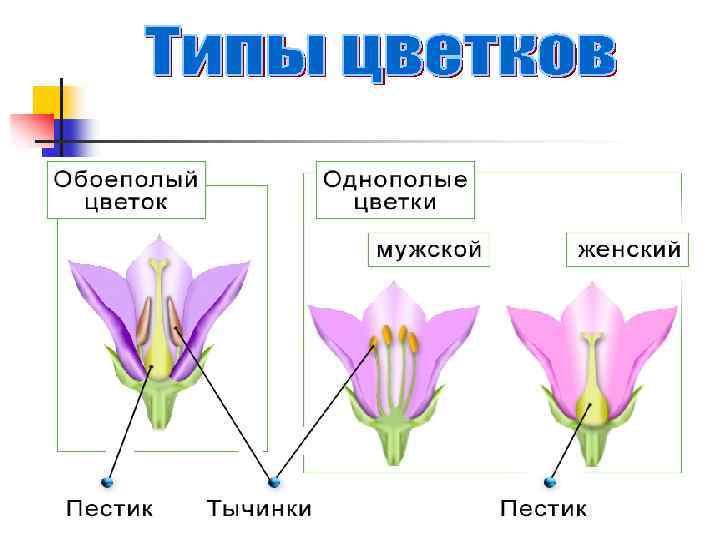 Типы цветков

Обоеполый цветок

Однополые цветки

мужской

женский

Пестик

Тычинки

Пестик